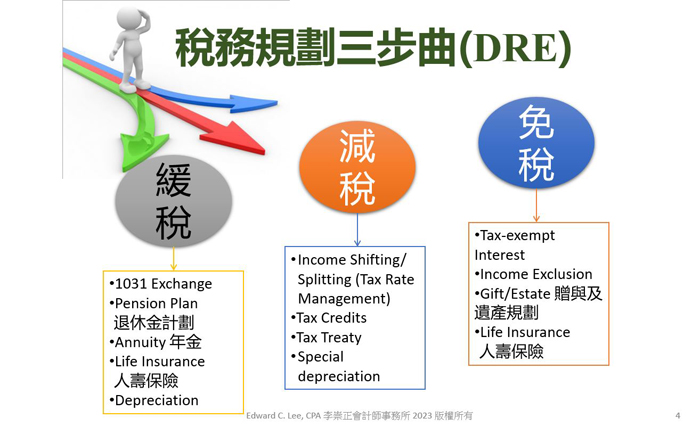 稅務規劃三步曲(DRE)

緩稅

•1031 Exchange
•Pension Plan 退休金計劃
•Annuity 年金
•Life Insurance 人壽保險
•Depreciation

減稅

•Income Shifting/ Splitting (Tax Rate Management)
•Tax Credits
•Tax Treaty
•Special depreciation

免稅

•Tax-exempt Interest
•Income Exclusion
•Gift/Estate 贈與及遺產規劃
•Life Insurance 人壽保險

Edward C. Lee, CPA 李崇正會計師事務所 2023 版權所有

4